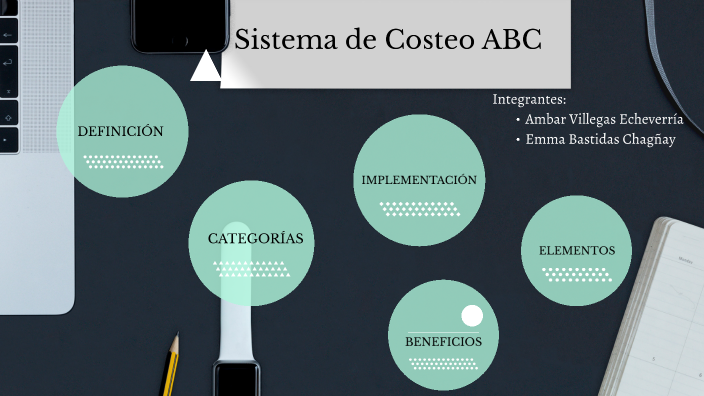 Sistema de Costeo ABC

Integrantes:
• Ambar Villegas Echeverría
• Emma Bastidas Chagñay

DEFINICIÓN

IMPLEMENTACIÓN

CATEGORÍAS

ELEMENTOS

BENEFICIOS